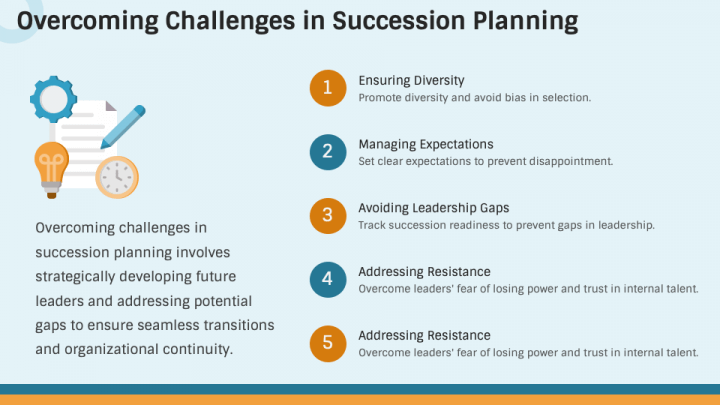 Overcoming Challenges in Succession Planning

Overcoming challenges in succession planning involves strategically developing future leaders and addressing potential gaps to ensure seamless transitions and organizational continuity.

1
Ensuring Diversity
Promote diversity and avoid bias in selection.

2
Managing Expectations
Set clear expectations to prevent disappointment.

3
Avoiding Leadership Gaps
Track succession readiness to prevent gaps in leadership.

4
Addressing Resistance
Overcome leaders' fear of losing power and trust in internal talent.

5
Addressing Resistance
Overcome leaders' fear of losing power and trust in internal talent.